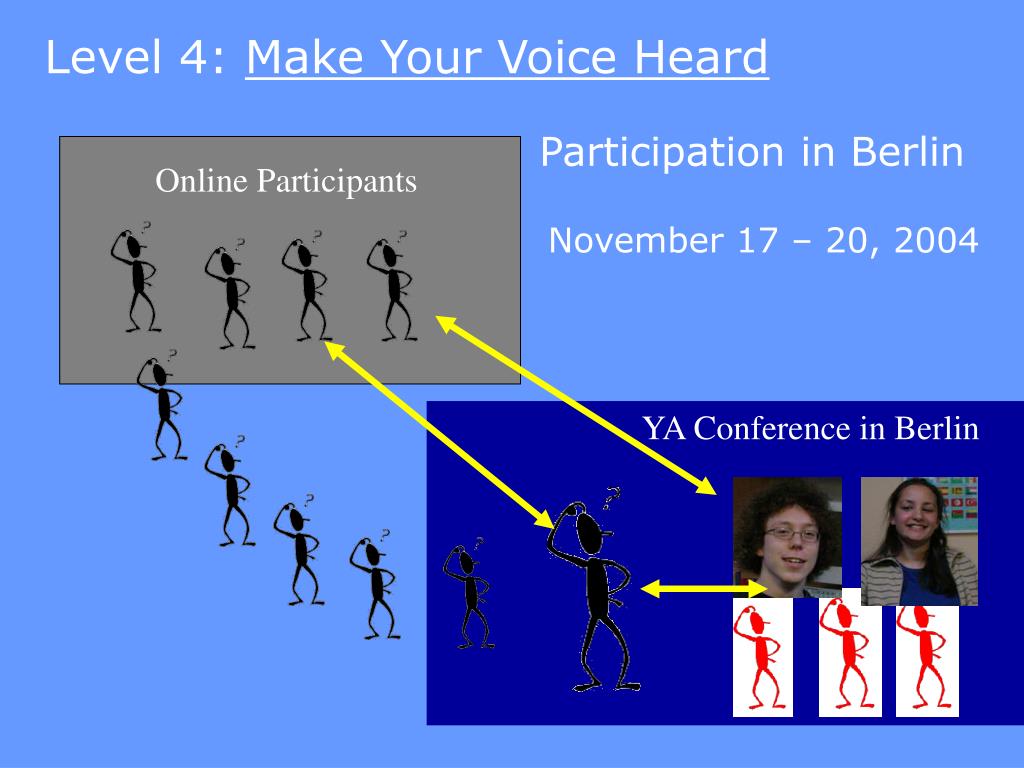 Level 4: Make Your Voice Heard

Online Participants

Participation in Berlin

November 17 – 20, 2004

YA Conference in Berlin